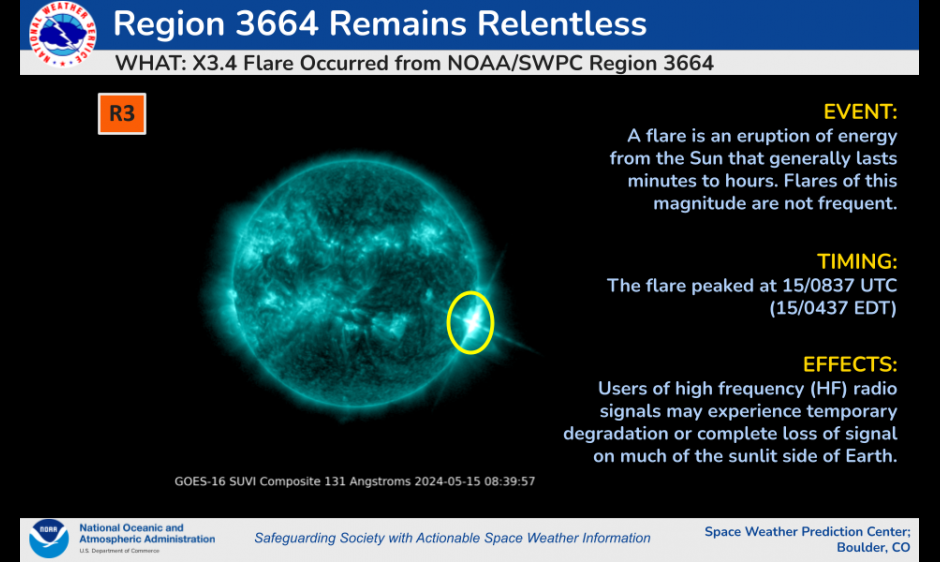 NATIONAL WEATHER SERVICE

Region 3664 Remains Relentless

WHAT: X3.4 Flare Occurred from NOAA/SWPC Region 3664

R3

EVENT:
A flare is an eruption of energy from the Sun that generally lasts minutes to hours. Flares of this magnitude are not frequent.

TIMING:
The flare peaked at 15/0837 UTC (15/0437 EDT)

EFFECTS:
Users of high frequency (HF) radio signals may experience temporary degradation or complete loss of signal on much of the sunlit side of Earth.

GOES-16 SUVI Composite 131 Angstroms 2024-05-15 08:39:57

NOAA

National Oceanic and Atmospheric Administration
U.S. Department of Commerce

Safeguarding Society with Actionable Space Weather Information

Space Weather Prediction Center; Boulder, CO